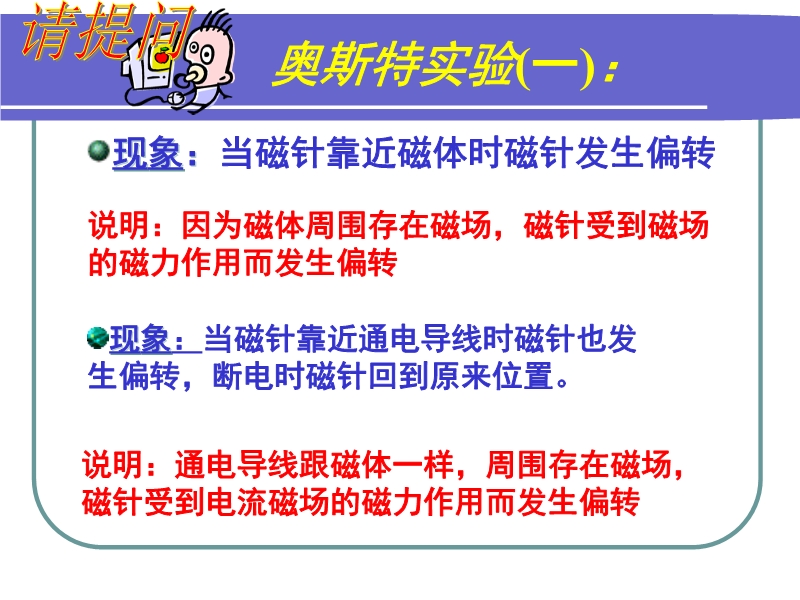 请提问

奥斯特实验(一)：

现象：当磁针靠近磁体时磁针发生偏转

说明：因为磁体周围存在磁场，磁针受到磁场的磁力作用而发生偏转

现象：当磁针靠近通电导线时磁针也发生偏转，断电时磁针回到原来位置。

说明：通电导线跟磁体一样，周围存在磁场，磁针受到电流磁场的磁力作用而发生偏转